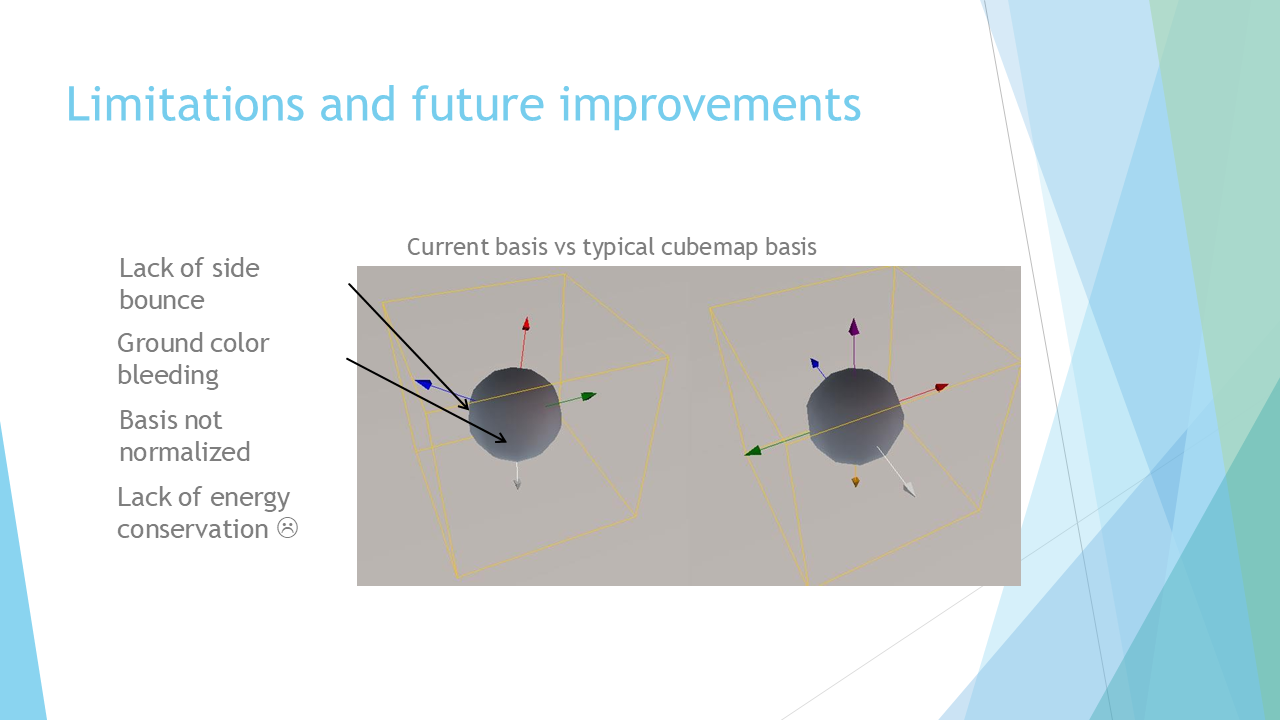 Limitations and future improvements

Lack of side bounce

Ground color bleeding

Basis not normalized

Lack of energy conservation ☹

Current basis vs typical cubemap basis